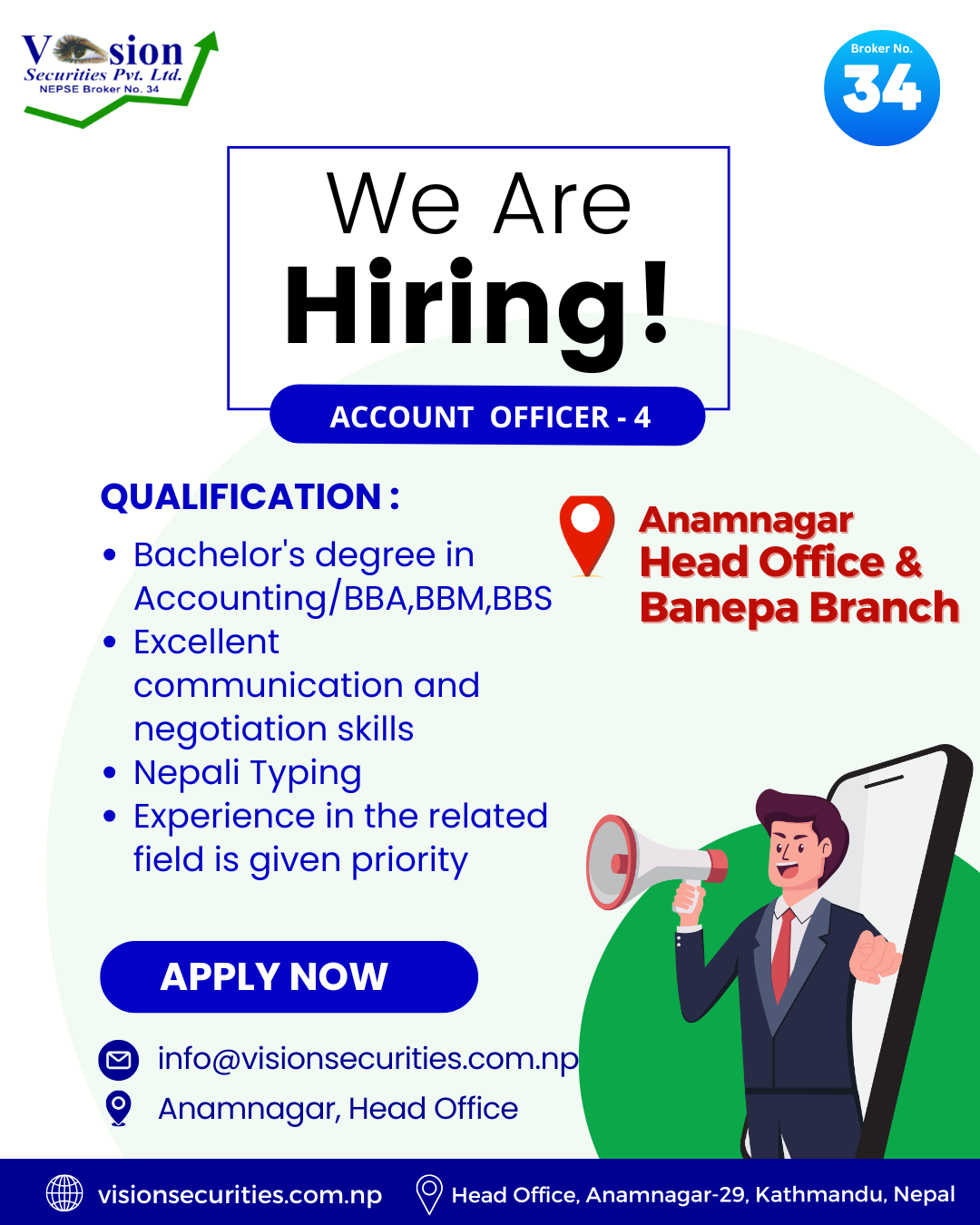 Vision
Securities Pvt. Ltd.
NEPSE Broker No. 34

Broker No.
34

We Are
Hiring!

ACCOUNT OFFICER - 4

QUALIFICATION :

• Bachelor's degree in Accounting/BBA,BBM,BBS
• Excellent communication and negotiation skills
• Nepali Typing
• Experience in the related field is given priority

Anamnagar
Head Office &
Banepa Branch

APPLY NOW

info@visionsecurities.com.np
Anamnagar, Head Office

visionsecurities.com.np
Head Office, Anamnagar-29, Kathmandu, Nepal